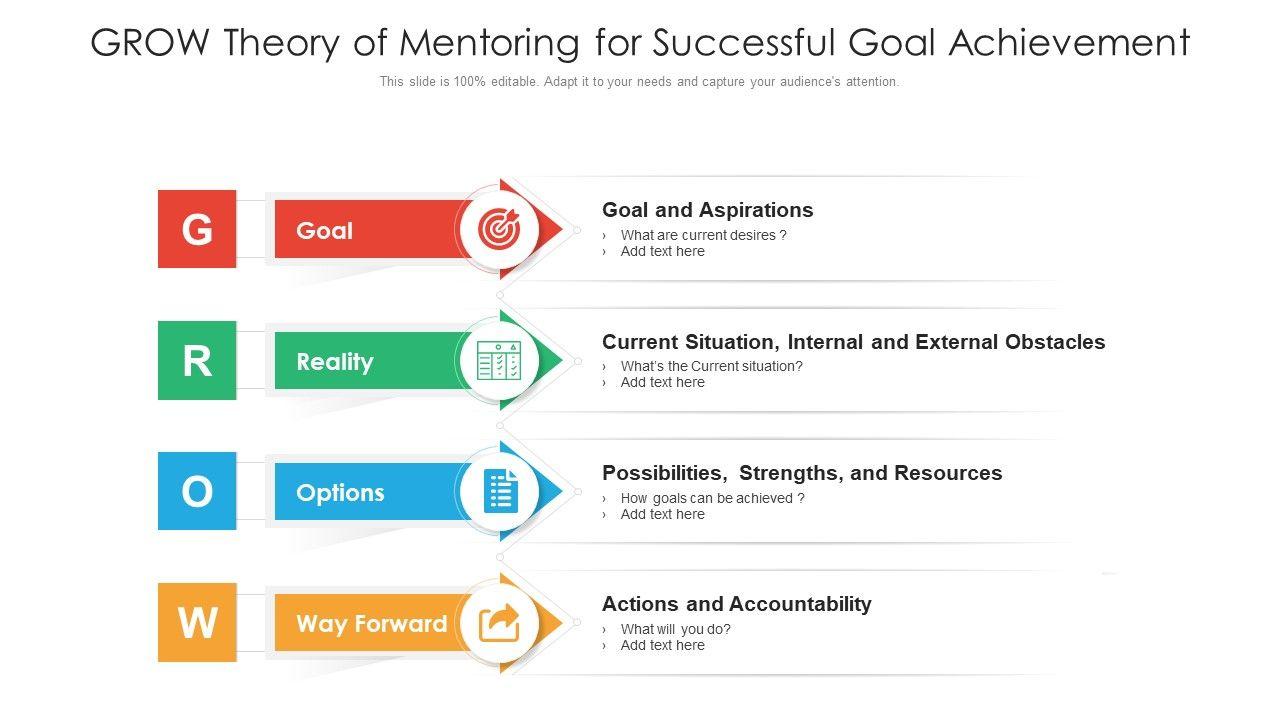 GROW Theory of Mentoring for Successful Goal Achievement

This slide is 100% editable. Adapt it to your needs and capture your audience's attention.

G Goal

Goal and Aspirations
› What are current desires ?
› Add text here

R Reality

Current Situation, Internal and External Obstacles
› What's the Current situation?
› Add text here

O Options

Possibilities, Strengths, and Resources
› How goals can be achieved ?
› Add text here

W Way Forward

Actions and Accountability
› What will you do?
› Add text here